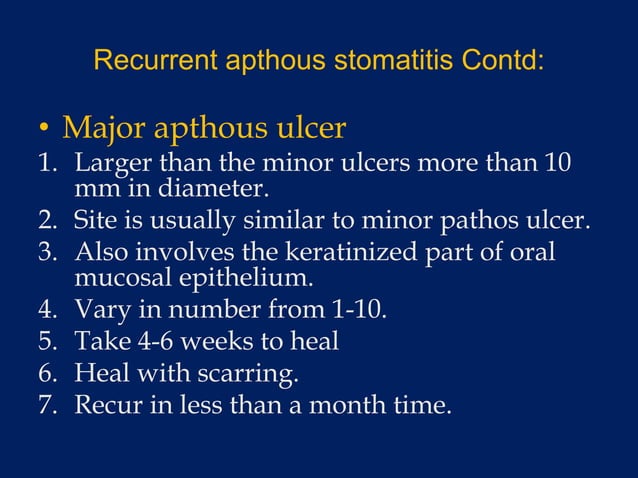 Recurrent apthous stomatitis Contd:

• Major apthous ulcer
1. Larger than the minor ulcers more than 10 mm in diameter.
2. Site is usually similar to minor pathos ulcer.
3. Also involves the keratinized part of oral mucosal epithelium.
4. Vary in number from 1-10.
5. Take 4-6 weeks to heal
6. Heal with scarring.
7. Recur in less than a month time.